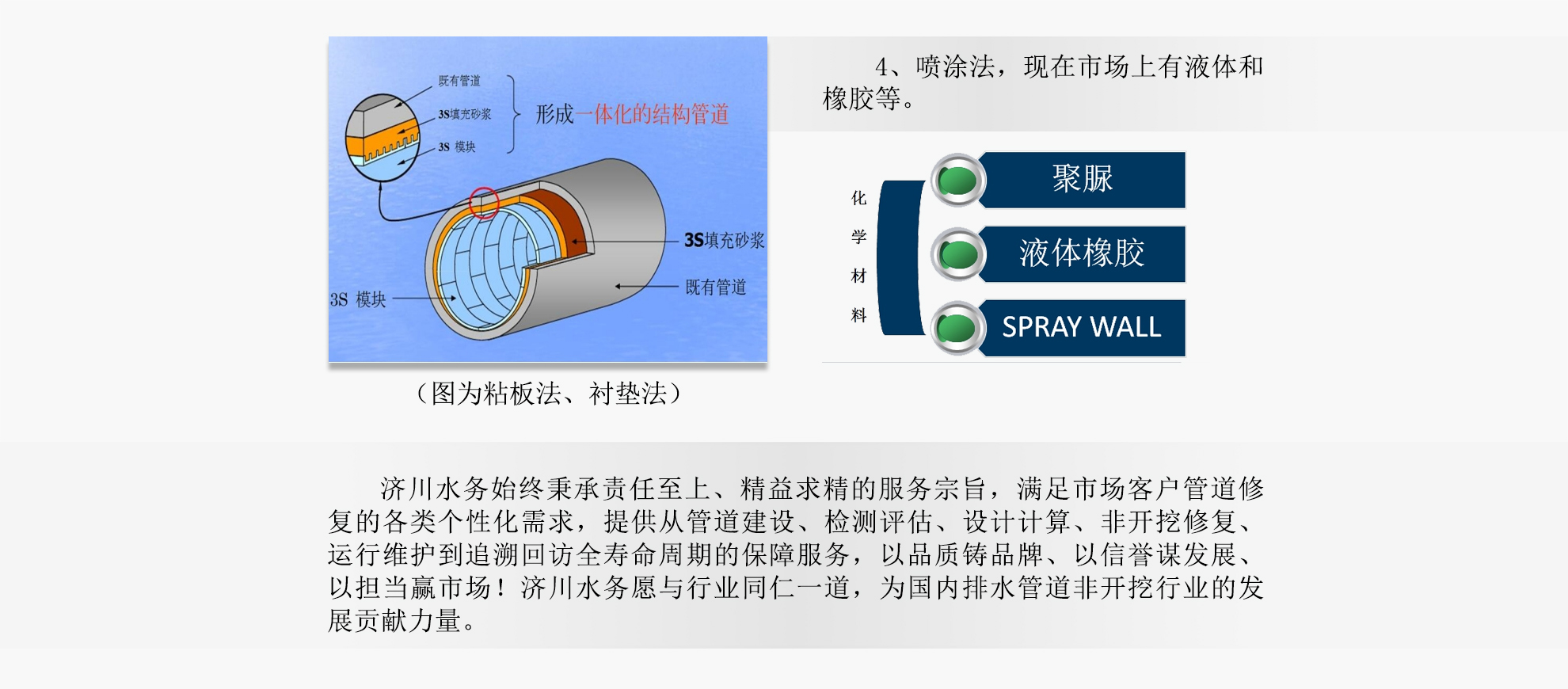 既有管道
3S填充砂浆
3S 模块
形成一体化的结构管道

3S填充砂浆
既有管道
3S 模块

（图为粘板法、衬垫法）

4、喷涂法，现在市场上有液体和橡胶等。

化学材料

聚脲
液体橡胶
SPRAY WALL

济川水务始终秉承责任至上、精益求精的服务宗旨，满足市场客户管道修复的各类个性化需求，提供从管道建设、检测评估、设计计算、非开挖修复、运行维护到追溯回访全寿命周期的保障服务，以品质铸品牌、以信誉谋发展、以担当赢市场！济川水务愿与行业同仁一道，为国内排水管道非开挖行业的发展贡献力量。